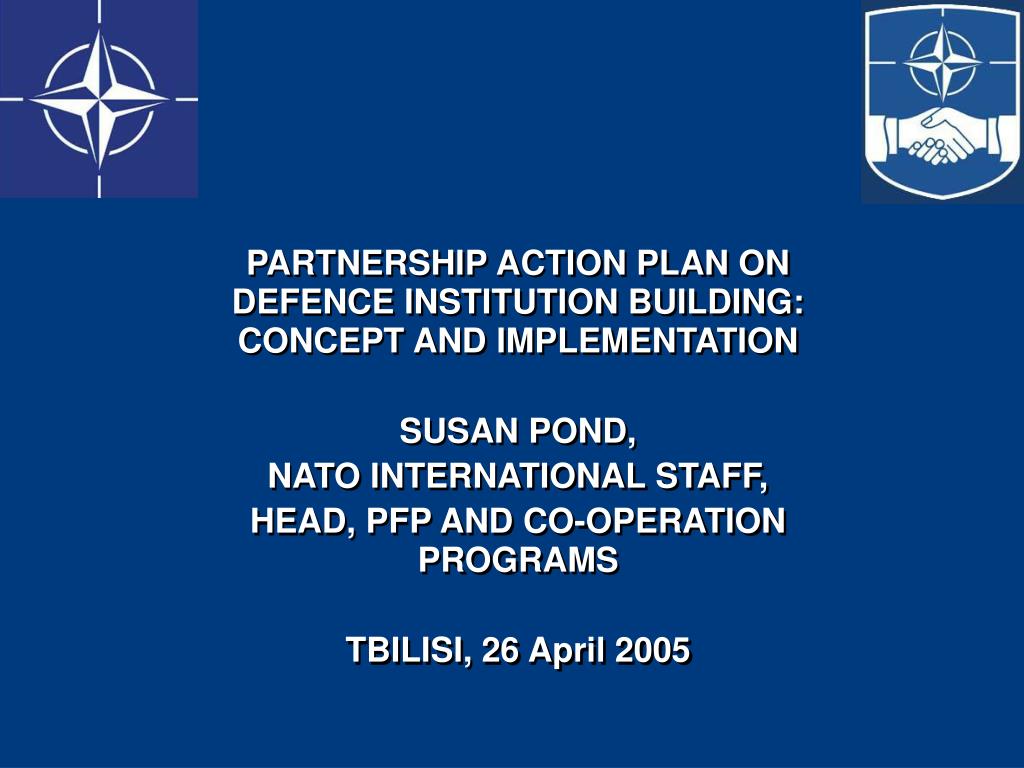 PARTNERSHIP ACTION PLAN ON DEFENCE INSTITUTION BUILDING: CONCEPT AND IMPLEMENTATION

SUSAN POND,
NATO INTERNATIONAL STAFF,
HEAD, PFP AND CO-OPERATION PROGRAMS

TBILISI, 26 April 2005